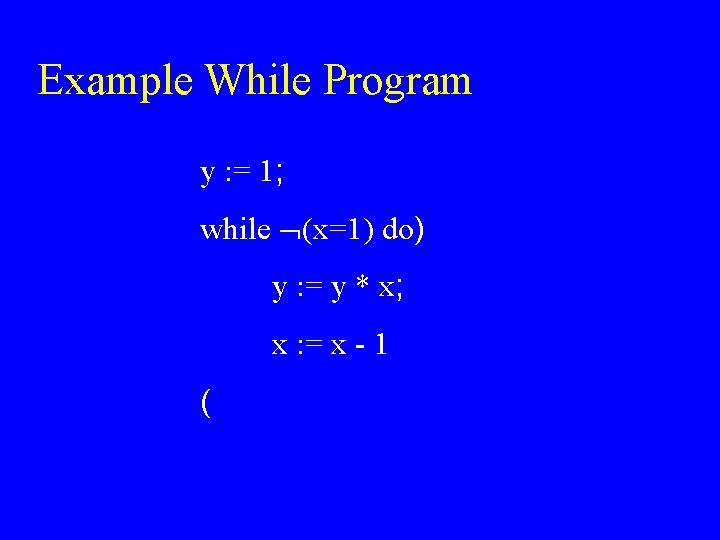 Example While Program

y := 1;

while ¬(x=1) do)

y := y * x;

x := x - 1

(